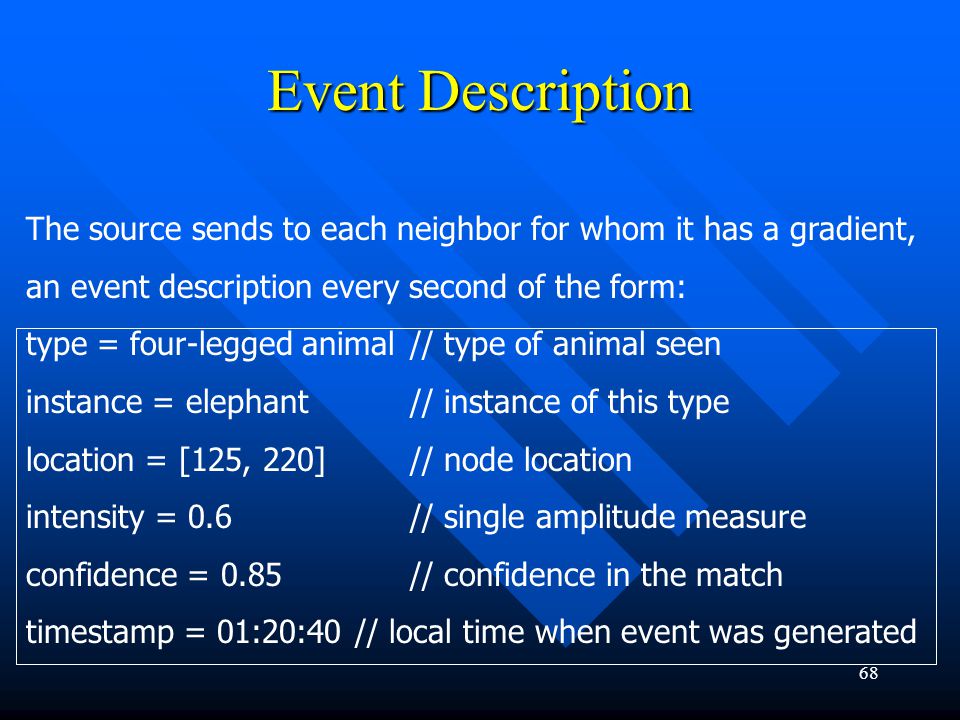 Event Description

The source sends to each neighbor for whom it has a gradient, an event description every second of the form:

type = four-legged animal // type of animal seen
instance = elephant // instance of this type
location = [125, 220] // node location
intensity = 0.6 // single amplitude measure
confidence = 0.85 // confidence in the match
timestamp = 01:20:40 // local time when event was generated

68